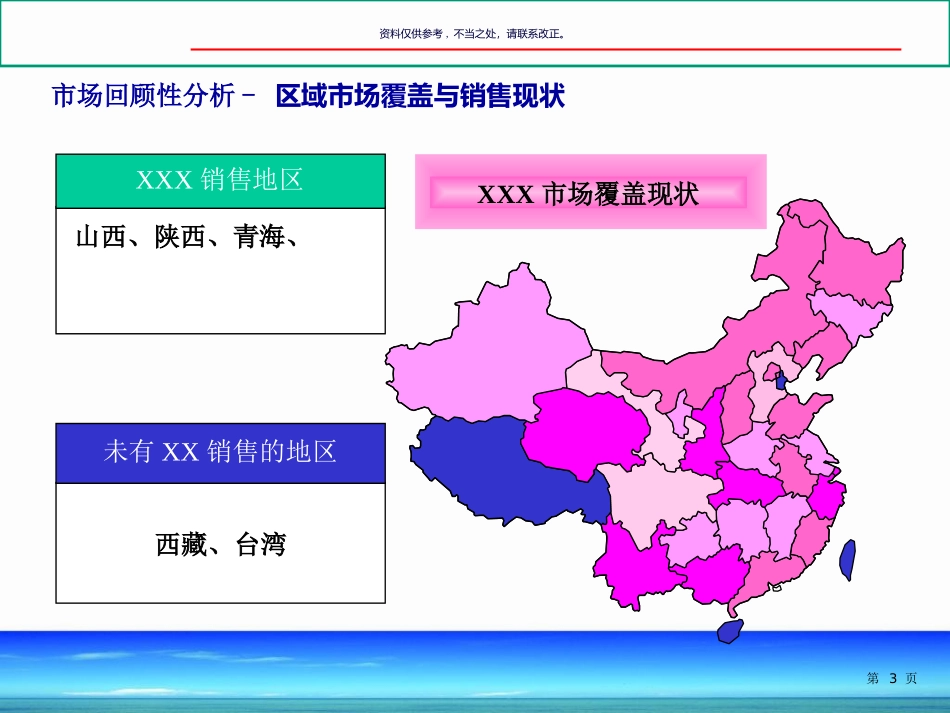 资料仅供参考，不当之处，请联系改正。

市场回顾性分析－ 区域市场覆盖与销售现状

XXX 销售地区

山西、陕西、青海、

XXX 市场覆盖现状

未有 XX 销售的地区

西藏、台湾

第 3 页